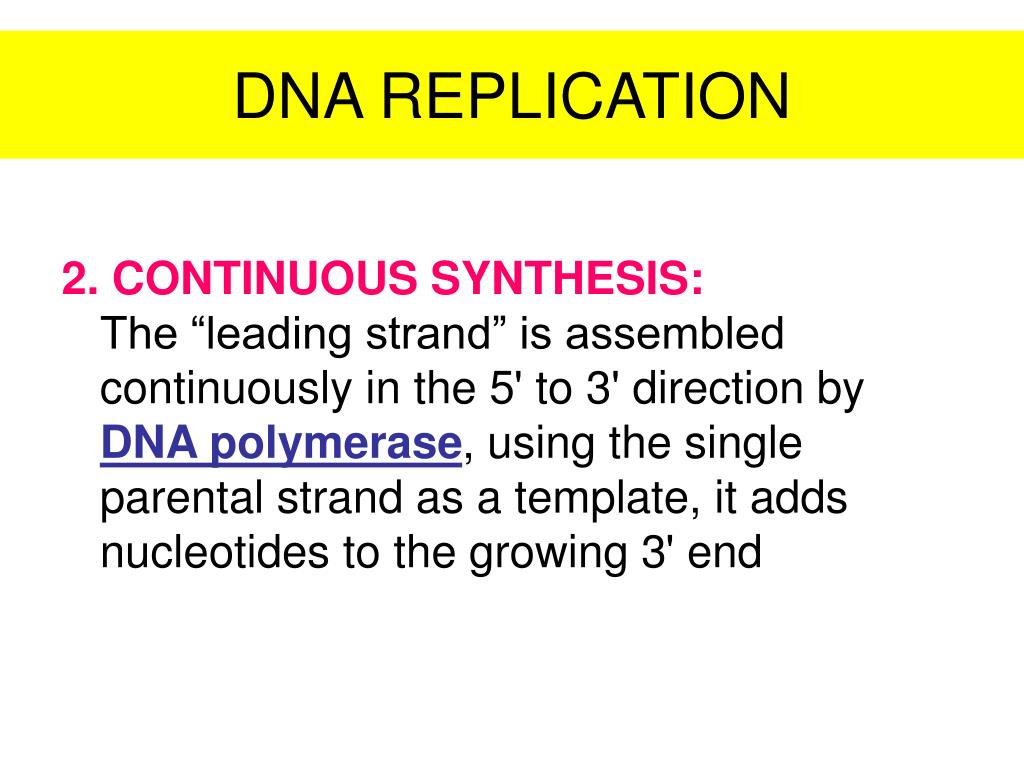 DNA REPLICATION

2. CONTINUOUS SYNTHESIS:
The “leading strand” is assembled continuously in the 5' to 3' direction by DNA polymerase, using the single parental strand as a template, it adds nucleotides to the growing 3' end